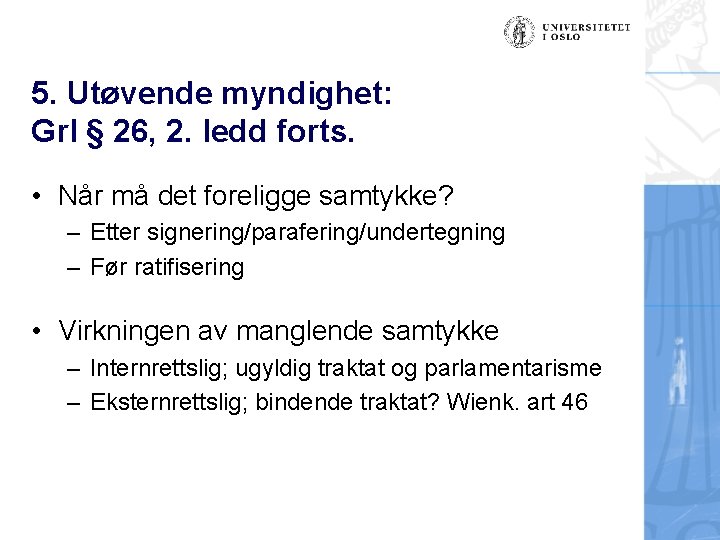 UNIVERSITETET I OSLO

5. Utøvende myndighet: Grl § 26, 2. ledd forts.

• Når må det foreligge samtykke?
– Etter signering/parafering/undertegning
– Før ratifisering

• Virkningen av manglende samtykke
– Internrettslig; ugyldig traktat og parlamentarisme
– Eksternrettslig; bindende traktat? Wienk. art 46